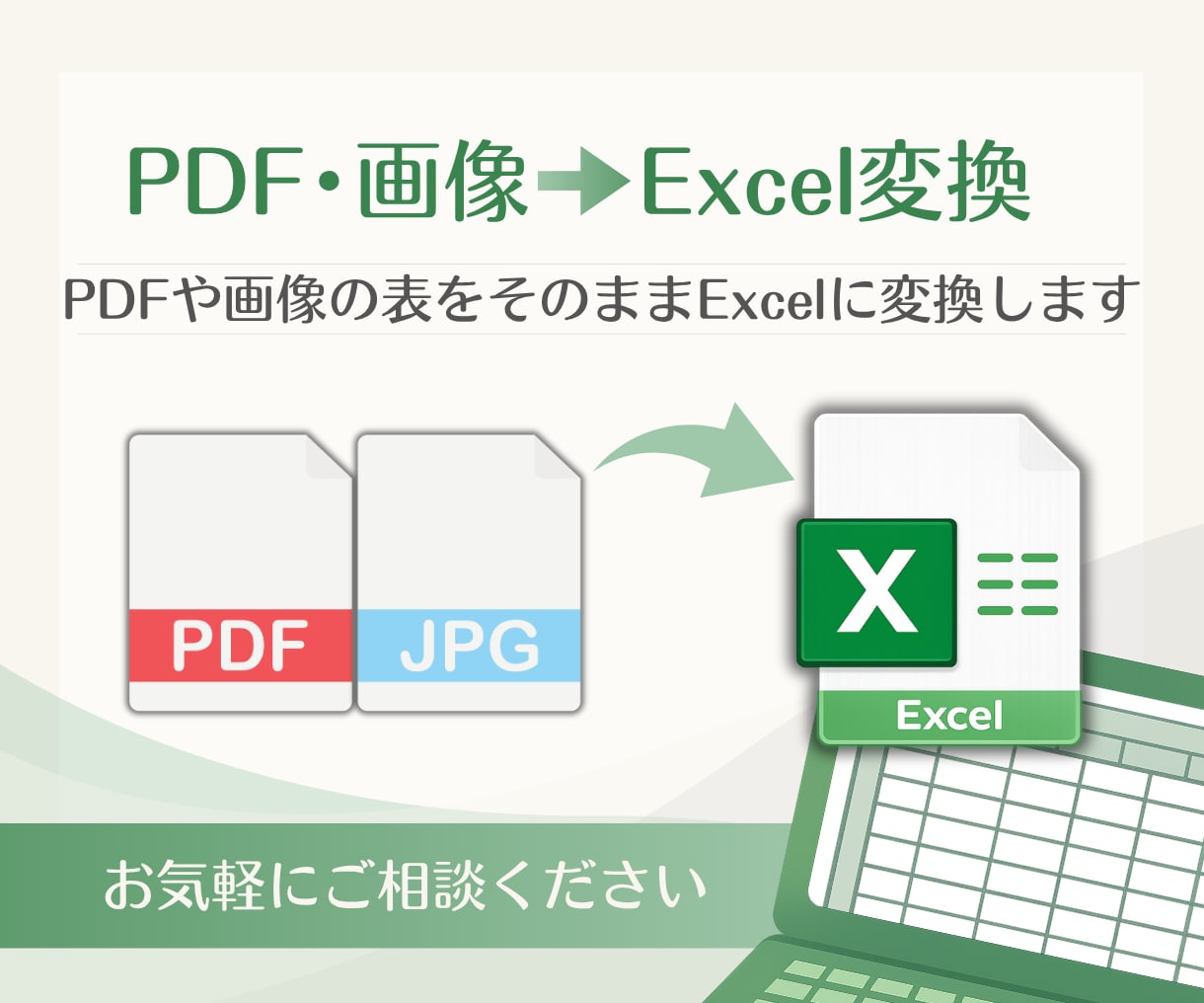 PDF・画像→Excel変換

PDFや画像の表をそのままExcelに変換します

PDF

JPG

X

Excel

お気軽にご相談ください